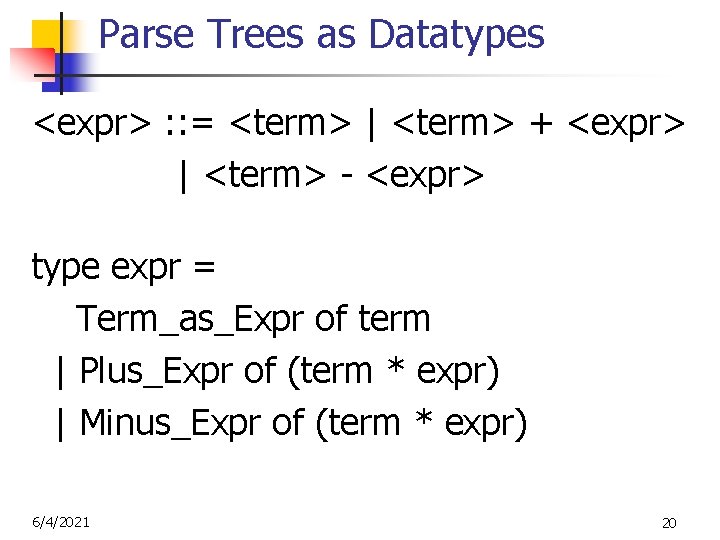 Parse Trees as Datatypes

<expr> ::= <term> | <term> + <expr>
| <term> - <expr>

type expr =
Term_as_Expr of term
| Plus_Expr of (term * expr)
| Minus_Expr of (term * expr)

6/4/2021

20